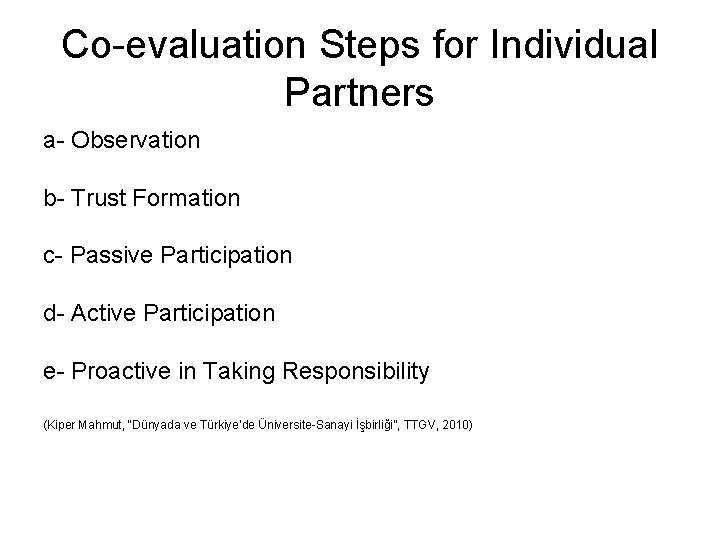 Co-evaluation Steps for Individual Partners

a- Observation

b- Trust Formation

c- Passive Participation

d- Active Participation

e- Proactive in Taking Responsibility

(Kiper Mahmut, "Dünyada ve Türkiye'de Üniversite-Sanayi İşbirliği", TTGV, 2010)